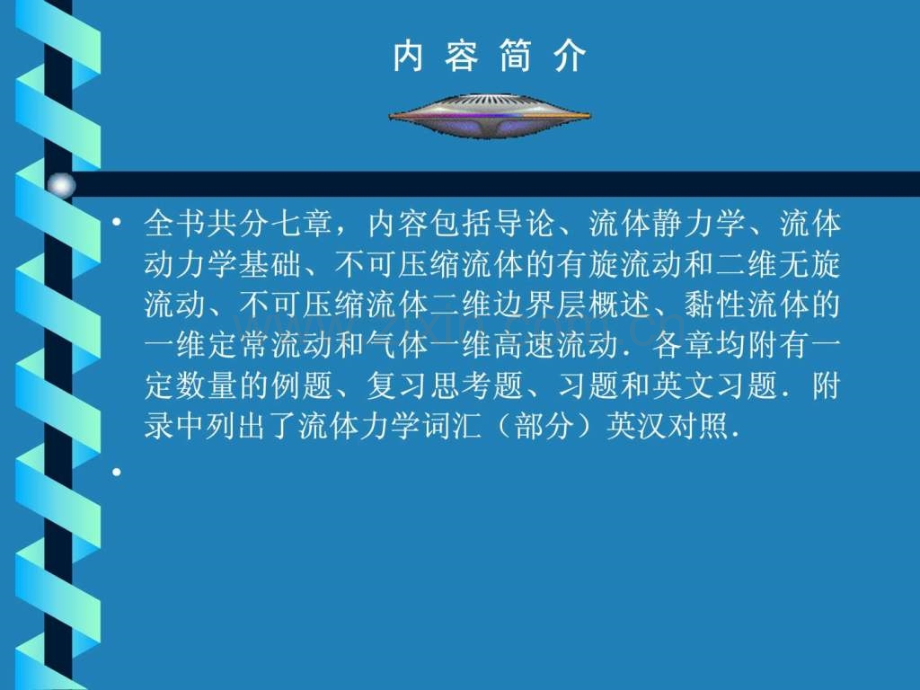 内 容 简 介

• 全书共分七章，内容包括导论、流体静力学、流体动力学基础、不可压缩流体的有旋流动和二维无旋流动、不可压缩流体二维边界层概述、黏性流体的一维定常流动和气体一维高速流动．各章均附有一定数量的例题、复习思考题、习题和英文习题．附录中列出了流体力学词汇（部分）英汉对照．

•